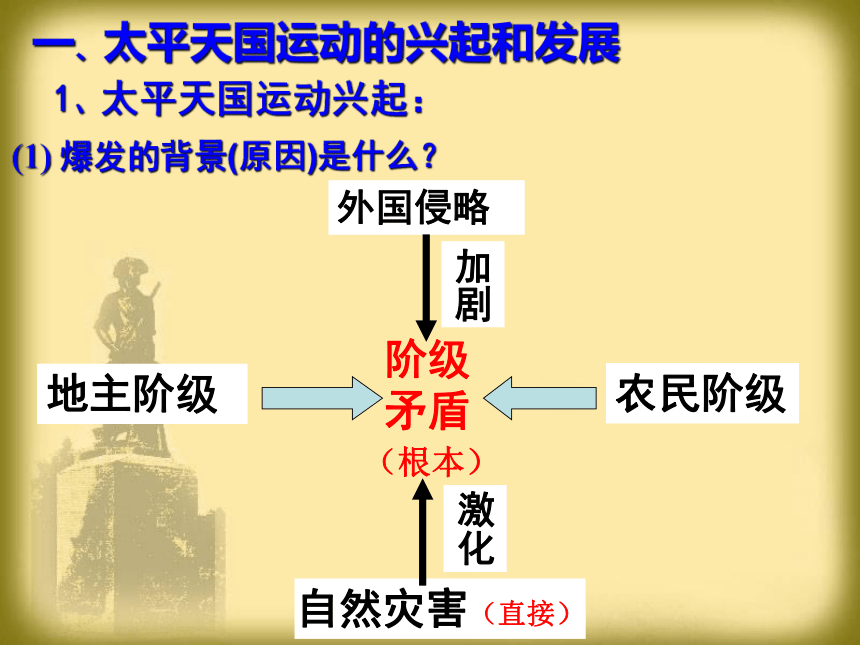 一、太平天国运动的兴起和发展

1、太平天国运动兴起：

(1) 爆发的背景(原因)是什么？

外国侵略

加剧

地主阶级

阶级矛盾

（根本）

农民阶级

激化

自然灾害（直接）